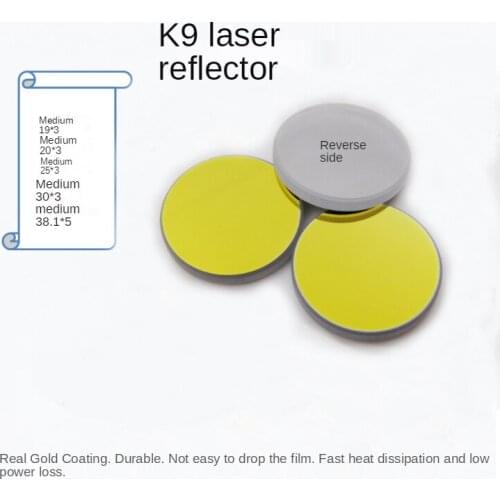 K9 laser reflector

Medium
19*3
Medium
20*3
Medium
25*3
Medium
30*3
medium
38.1*5

Reverse side

Real Gold Coating. Durable. Not easy to drop the film. Fast heat dissipation and low power loss.